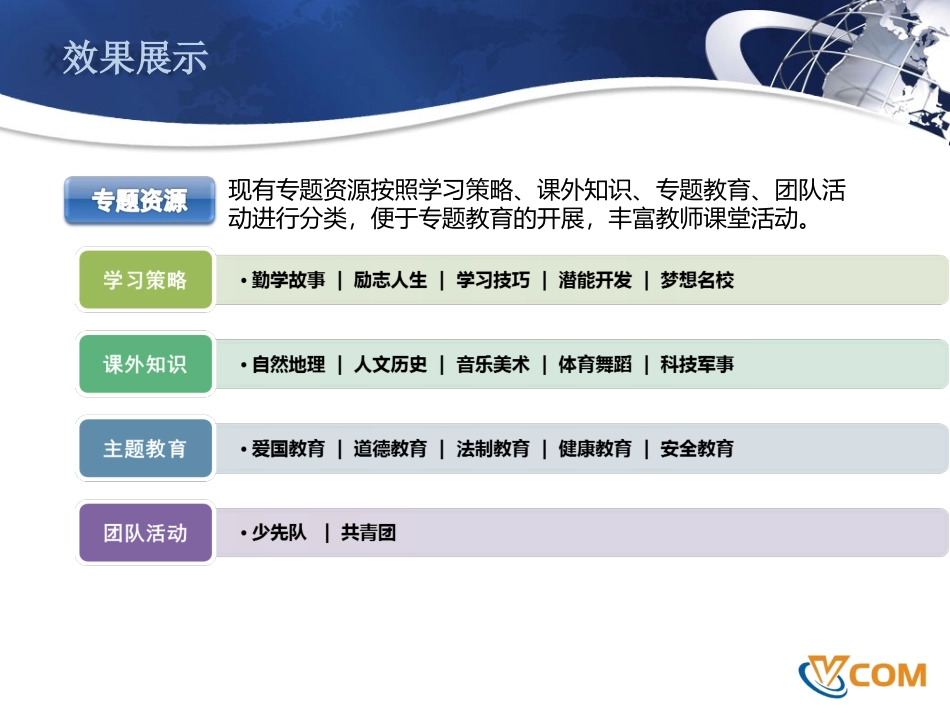 效果展示

专题资源

现有专题资源按照学习策略、课外知识、专题教育、团队活动进行分类，便于专题教育的开展，丰富教师课堂活动。

学习策略

• 勤学故事 | 励志人生 | 学习技巧 | 潜能开发 | 梦想名校

课外知识

• 自然地理 | 人文历史 | 音乐美术 | 体育舞蹈 | 科技军事

主题教育

• 爱国教育 | 道德教育 | 法制教育 | 健康教育 | 安全教育

团队活动

• 少先队 | 共青团

VCOM